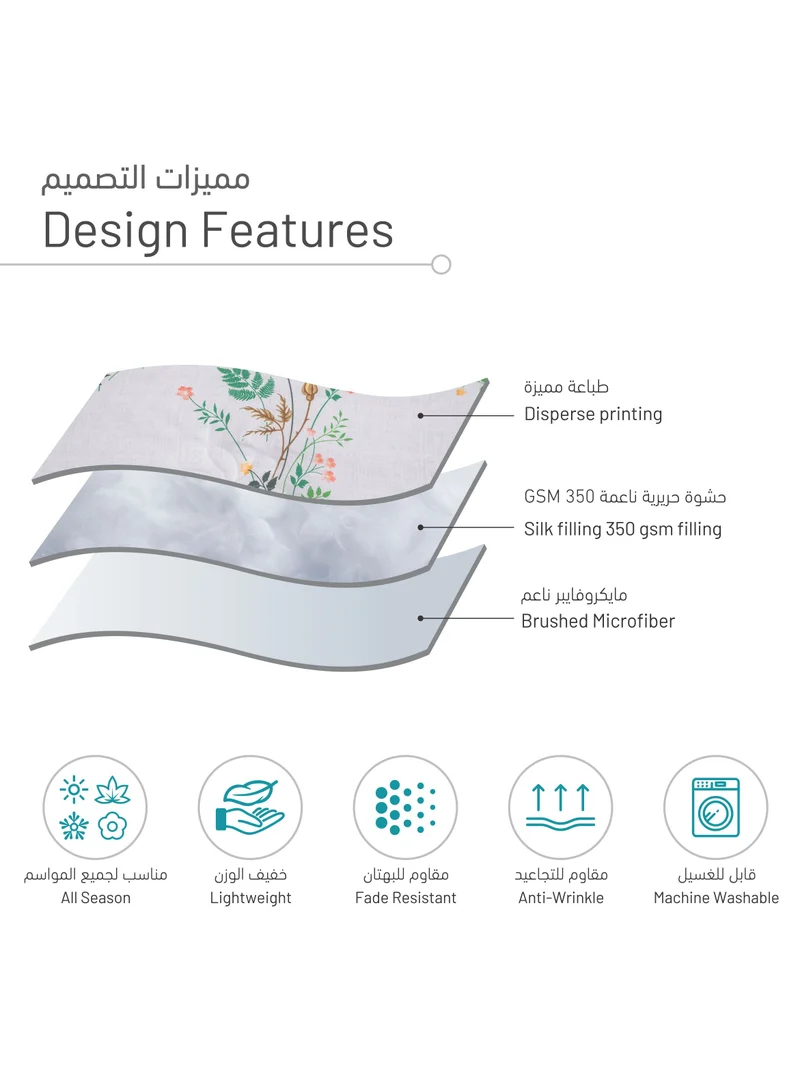 مميزات التصميم
Design Features

طباعة مميزة
Disperse printing

حشوة حريرية ناعمة GSM 350
Silk filling 350 gsm filling

مايكروفايبر ناعم
Brushed Microfiber

مناسب لجميع المواسم
All Season

خفيف الوزن
Lightweight

مقاوم للبهتان
Fade Resistant

مقاوم للتجاعيد
Anti-Wrinkle

قابل للغسيل
Machine Washable